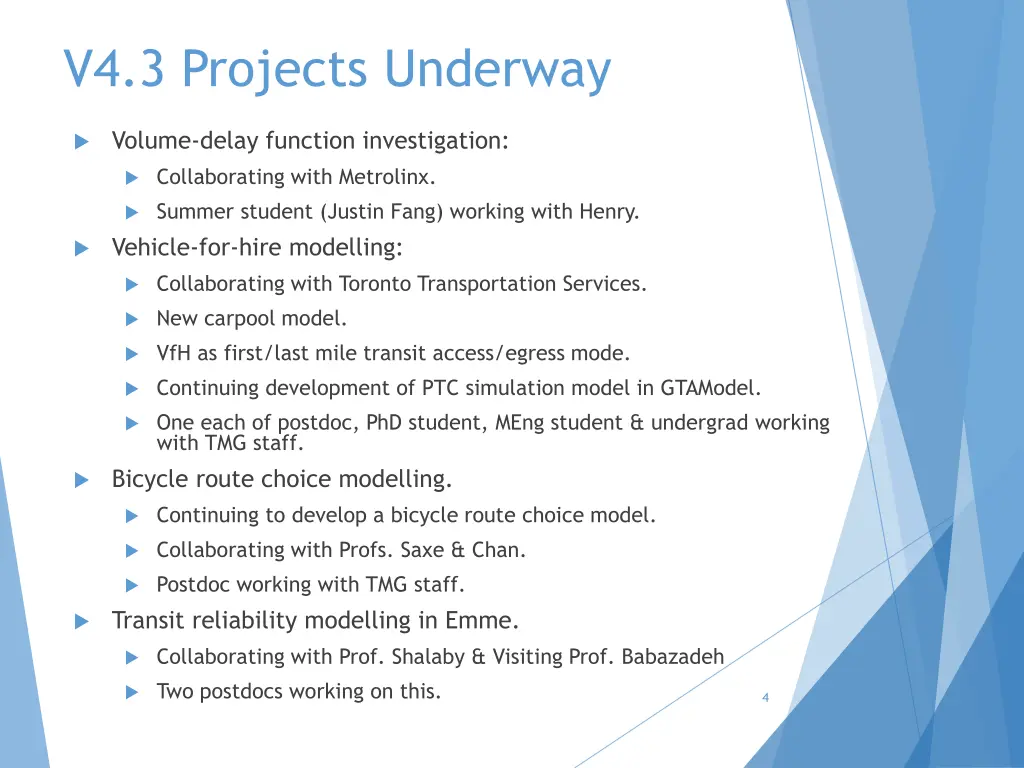 V4.3 Projects Underway

Volume-delay function investigation:

Collaborating with Metrolinx.

Summer student (Justin Fang) working with Henry.

Vehicle-for-hire modelling:

Collaborating with Toronto Transportation Services.

New carpool model.

VfH as first/last mile transit access/egress mode.

Continuing development of PTC simulation model in GTAModel.

One each of postdoc, PhD student, MEng student & undergrad working with TMG staff.

Bicycle route choice modelling.

Continuing to develop a bicycle route choice model.

Collaborating with Profs. Saxe & Chan.

Postdoc working with TMG staff.

Transit reliability modelling in Emme.

Collaborating with Prof. Shalaby & Visiting Prof. Babazadeh

Two postdocs working on this.

4